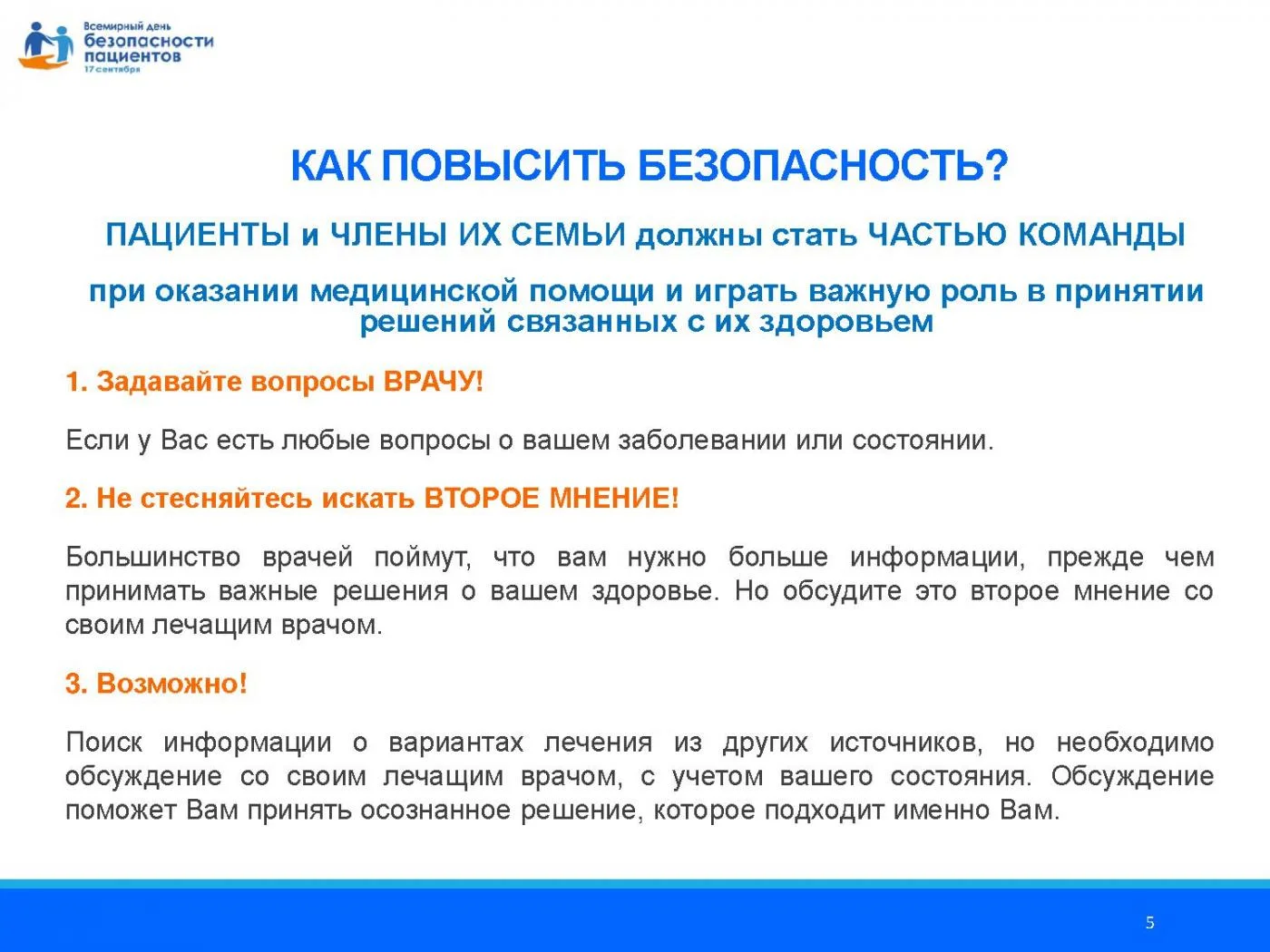 Всемирный день
безопасности
пациентов
17 сентября

КАК ПОВЫСИТЬ БЕЗОПАСНОСТЬ?

ПАЦИЕНТЫ и ЧЛЕНЫ ИХ СЕМЬИ должны стать ЧАСТЬЮ КОМАНДЫ

при оказании медицинской помощи и играть важную роль в принятии решений связанных с их здоровьем

1. Задавайте вопросы ВРАЧУ!

Если у Вас есть любые вопросы о вашем заболевании или состоянии.

2. Не стесняйтесь искать ВТОРОЕ МНЕНИЕ!

Большинство врачей поймут, что вам нужно больше информации, прежде чем принимать важные решения о вашем здоровье. Но обсудите это второе мнение со своим лечащим врачом.

3. Возможно!

Поиск информации о вариантах лечения из других источников, но необходимо обсуждение со своим лечащим врачом, с учетом вашего состояния. Обсуждение поможет Вам принять осознанное решение, которое подходит именно Вам.

5